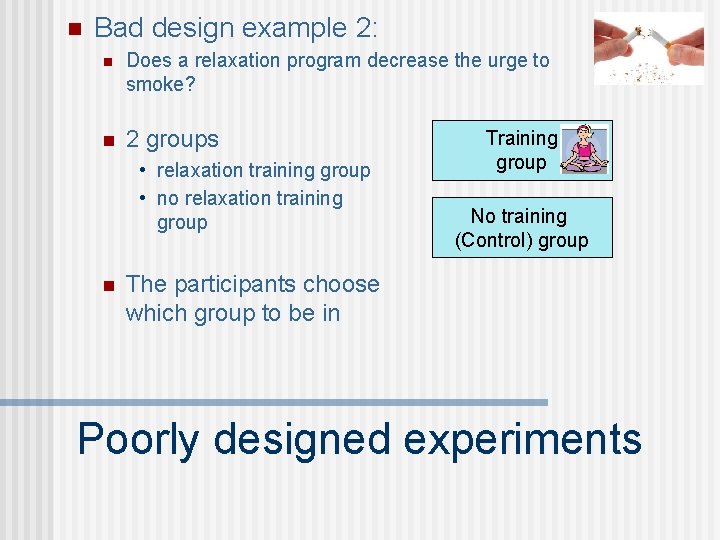 Bad design example 2:

Does a relaxation program decrease the urge to smoke?

2 groups

• relaxation training group
• no relaxation training group

The participants choose which group to be in

Training group

No training (Control) group

Poorly designed experiments